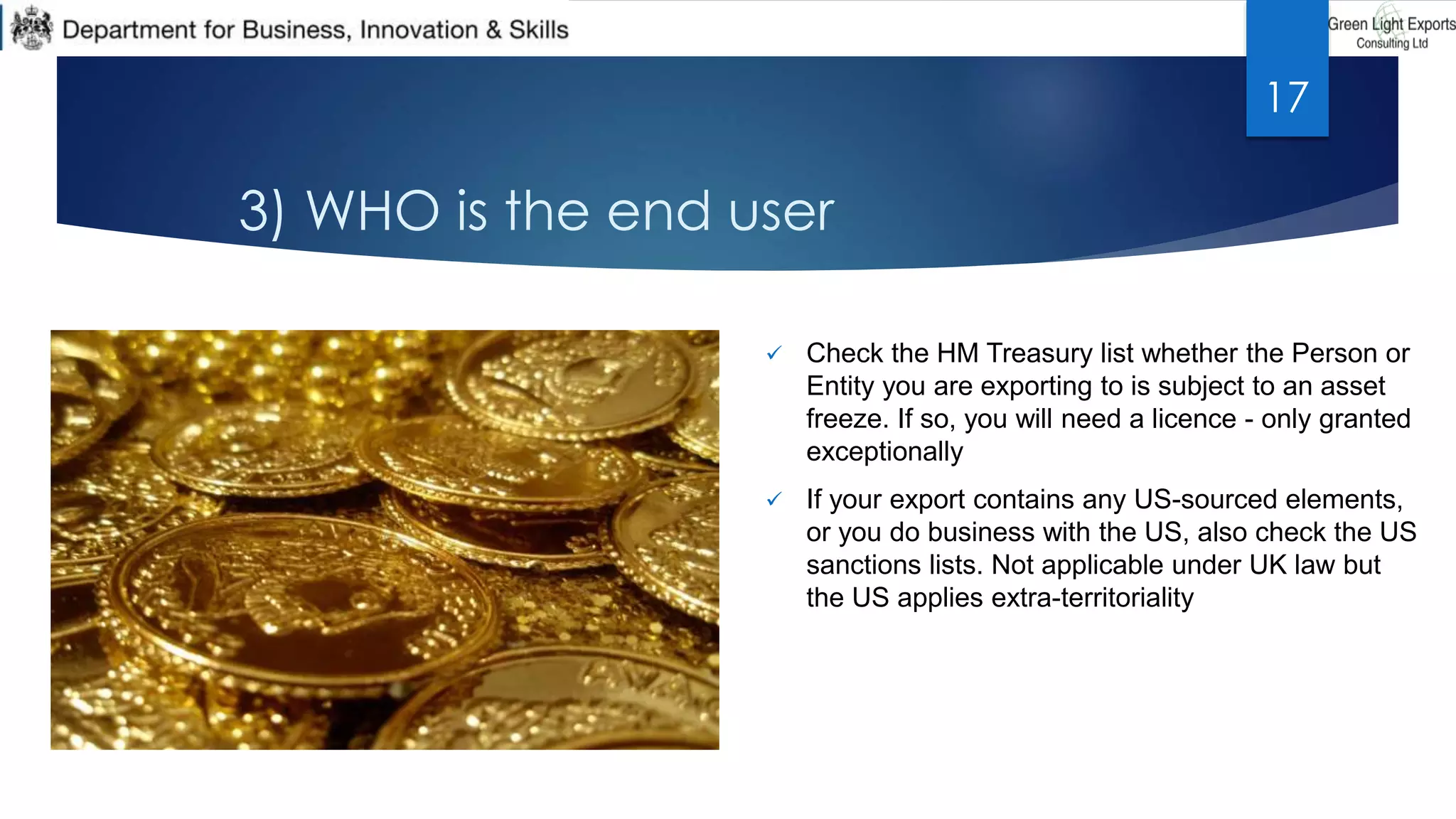 Department for Business, Innovation & Skills

Green Light Exports Consulting Ltd

17

3) WHO is the end user

✓ Check the HM Treasury list whether the Person or Entity you are exporting to is subject to an asset freeze. If so, you will need a licence - only granted exceptionally

✓ If your export contains any US-sourced elements, or you do business with the US, also check the US sanctions lists. Not applicable under UK law but the US applies extra-territoriality